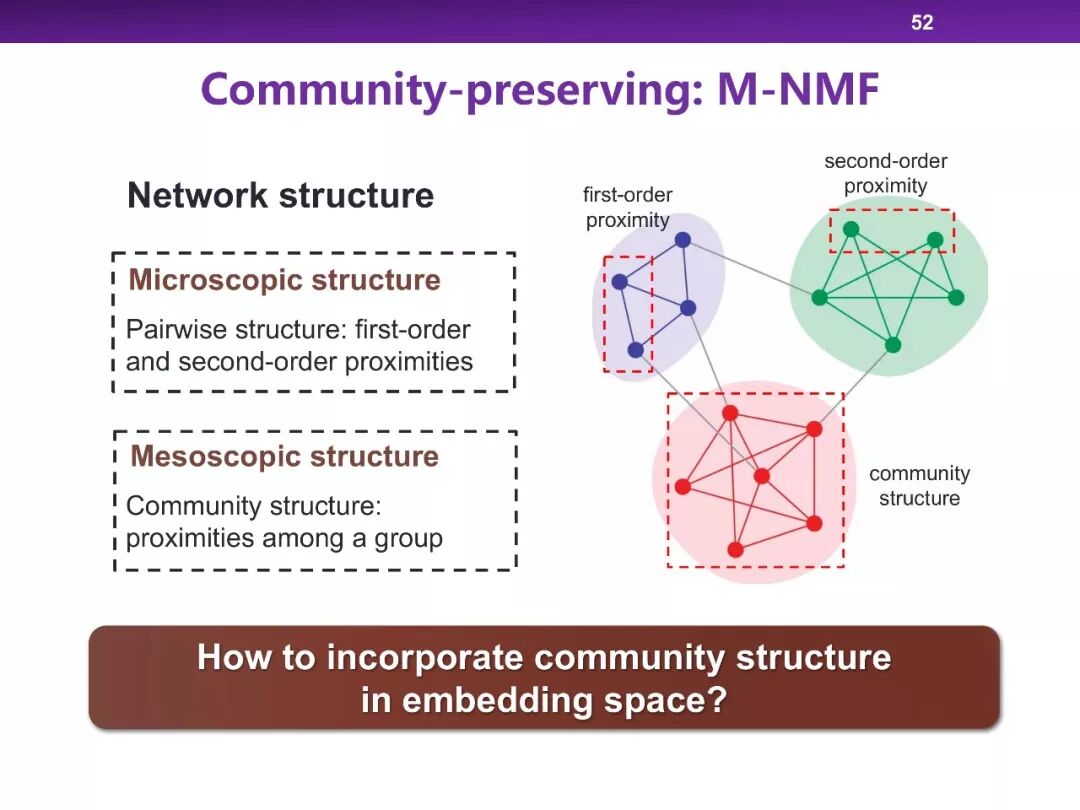 52

Community-preserving: M-NMF

Network structure

Microscopic structure

Pairwise structure: first-order and second-order proximities

Mesoscopic structure

Community structure: proximities among a group

first-order proximity

second-order proximity

community structure

How to incorporate community structure in embedding space?